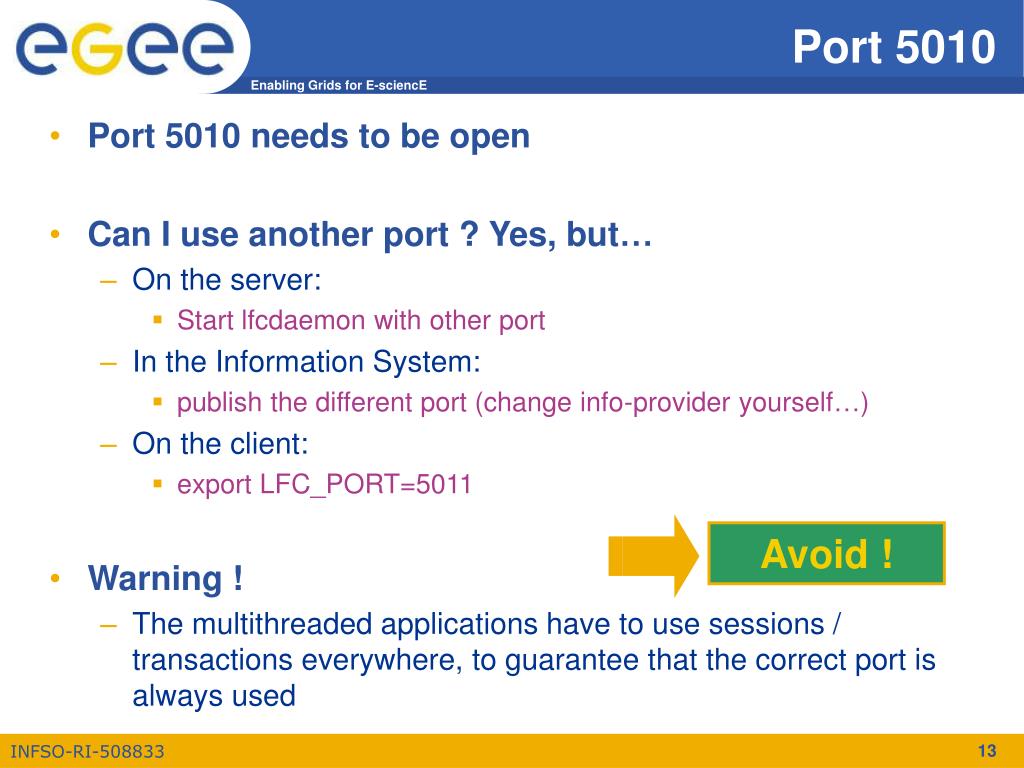 egee

Enabling Grids for E-sciencE

Port 5010

• Port 5010 needs to be open

• Can I use another port ? Yes, but…
– On the server:
▪ Start lfcdaemon with other port
– In the Information System:
▪ publish the different port (change info-provider yourself…)
– On the client:
▪ export LFC_PORT=5011

Avoid !

• Warning !
– The multithreaded applications have to use sessions / transactions everywhere, to guarantee that the correct port is always used

INFSO-RI-508833

13